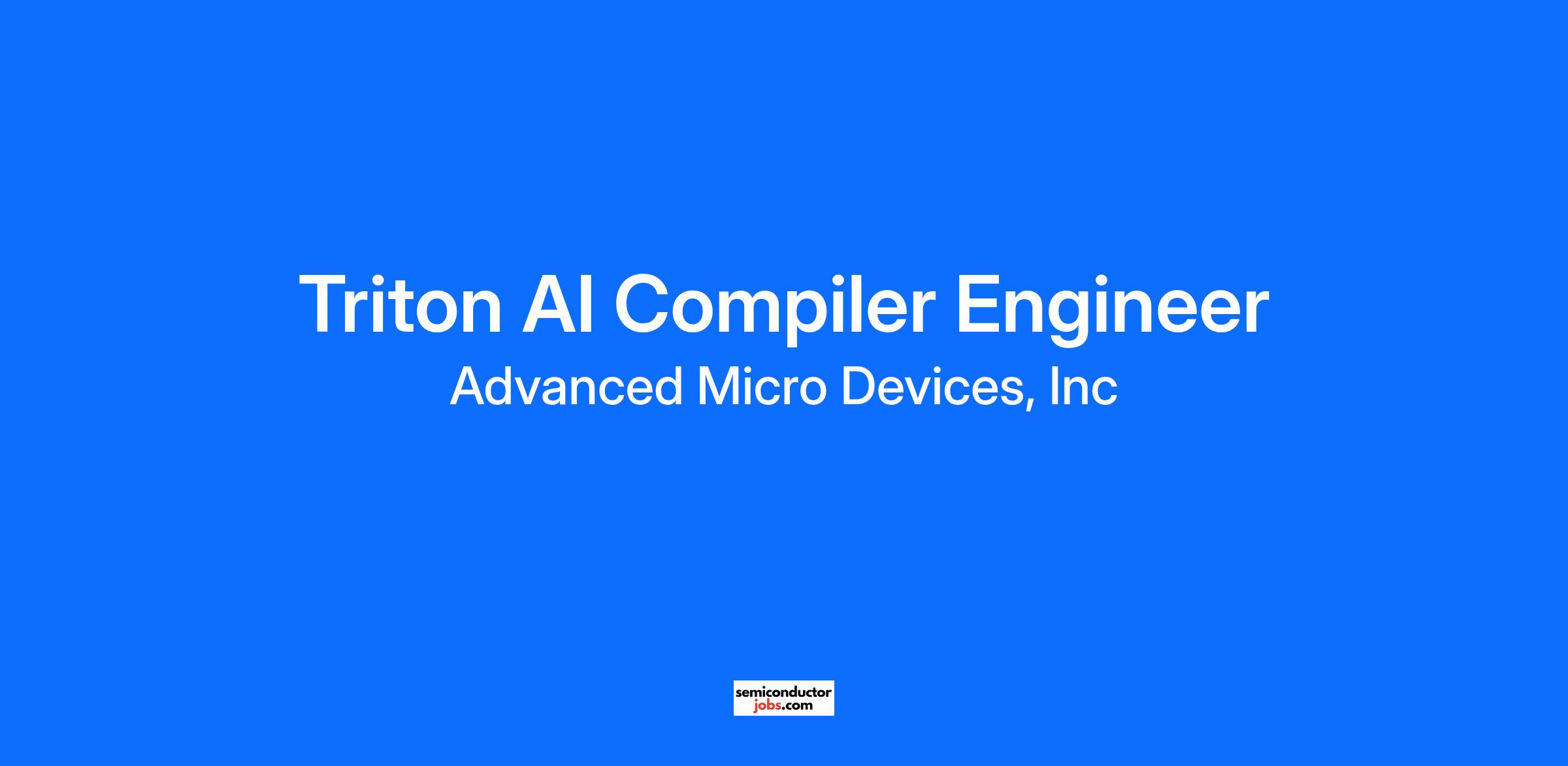 Triton AI Compiler Engineer

Advanced Micro Devices, Inc

semiconductor
jobs.com